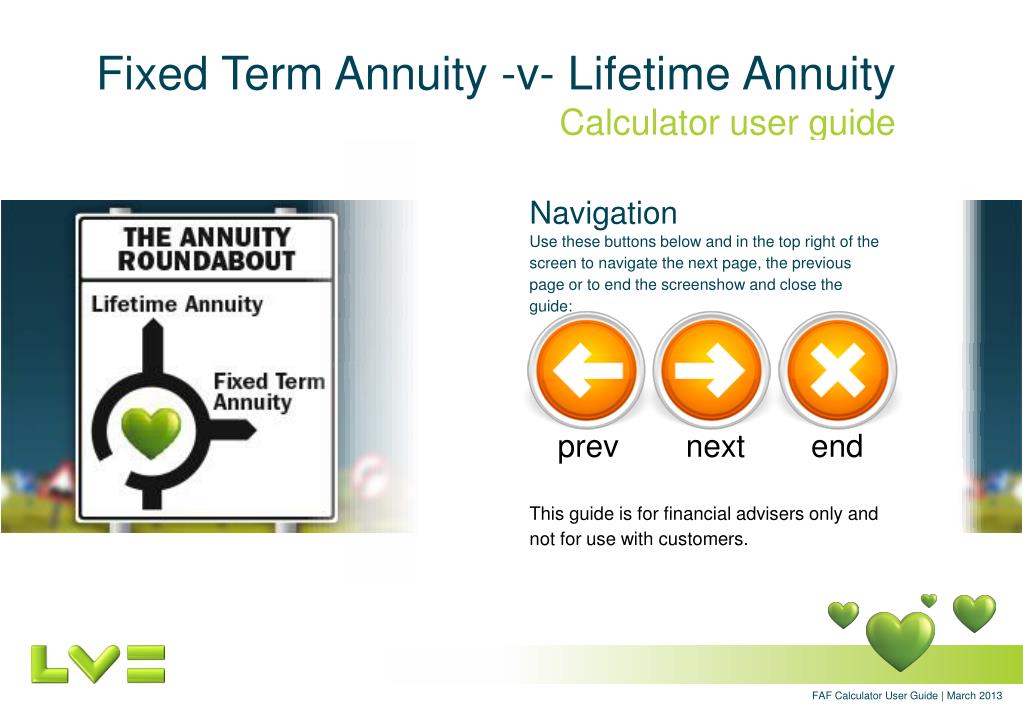 Fixed Term Annuity -v- Lifetime Annuity
Calculator user guide

THE ANNUITY ROUNDABOUT
Lifetime Annuity
Fixed Term Annuity

Navigation
Use these buttons below and in the top right of the screen to navigate the next page, the previous page or to end the screenshow and close the guide:

prev next end

This guide is for financial advisers only and not for use with customers.

LV=

FAF Calculator User Guide | March 2013